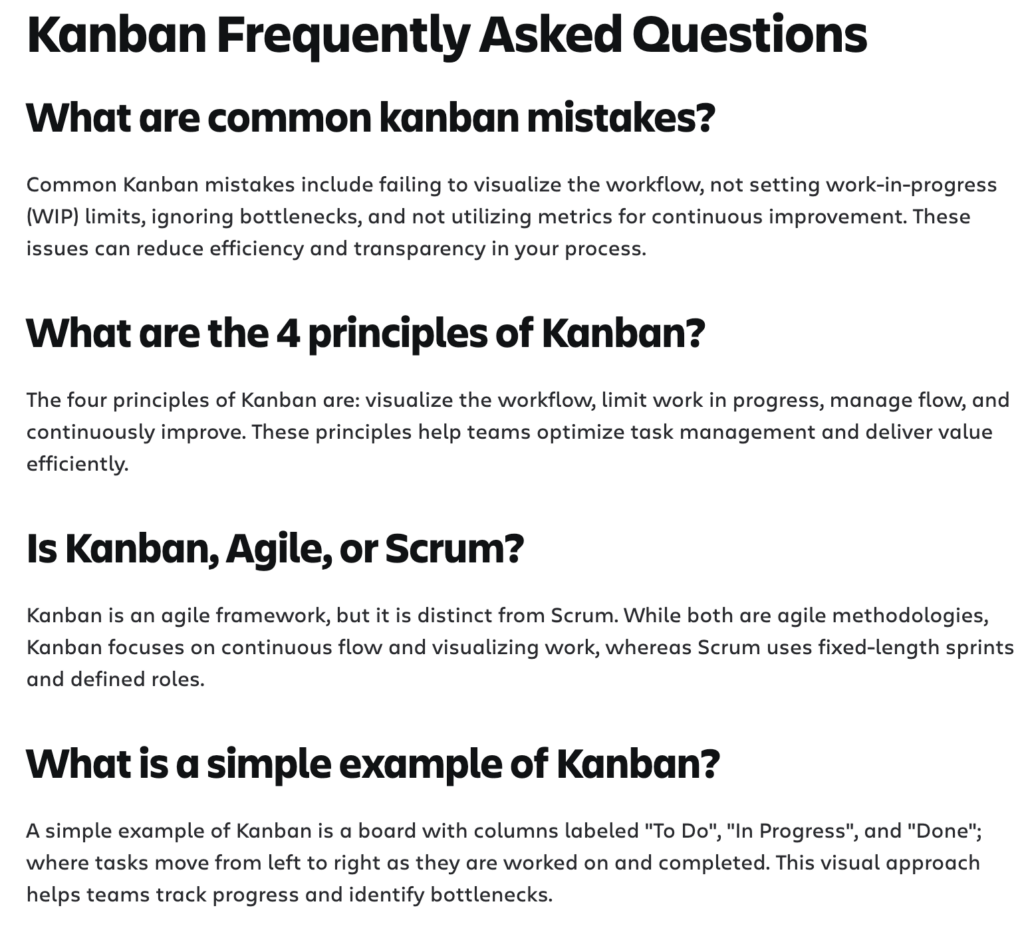 Kanban Frequently Asked Questions

What are common kanban mistakes?

Common Kanban mistakes include failing to visualize the workflow, not setting work-in-progress (WIP) limits, ignoring bottlenecks, and not utilizing metrics for continuous improvement. These issues can reduce efficiency and transparency in your process.

What are the 4 principles of Kanban?

The four principles of Kanban are: visualize the workflow, limit work in progress, manage flow, and continuously improve. These principles help teams optimize task management and deliver value efficiently.

Is Kanban, Agile, or Scrum?

Kanban is an agile framework, but it is distinct from Scrum. While both are agile methodologies, Kanban focuses on continuous flow and visualizing work, whereas Scrum uses fixed-length sprints and defined roles.

What is a simple example of Kanban?

A simple example of Kanban is a board with columns labeled "To Do", "In Progress", and "Done"; where tasks move from left to right as they are worked on and completed. This visual approach helps teams track progress and identify bottlenecks.